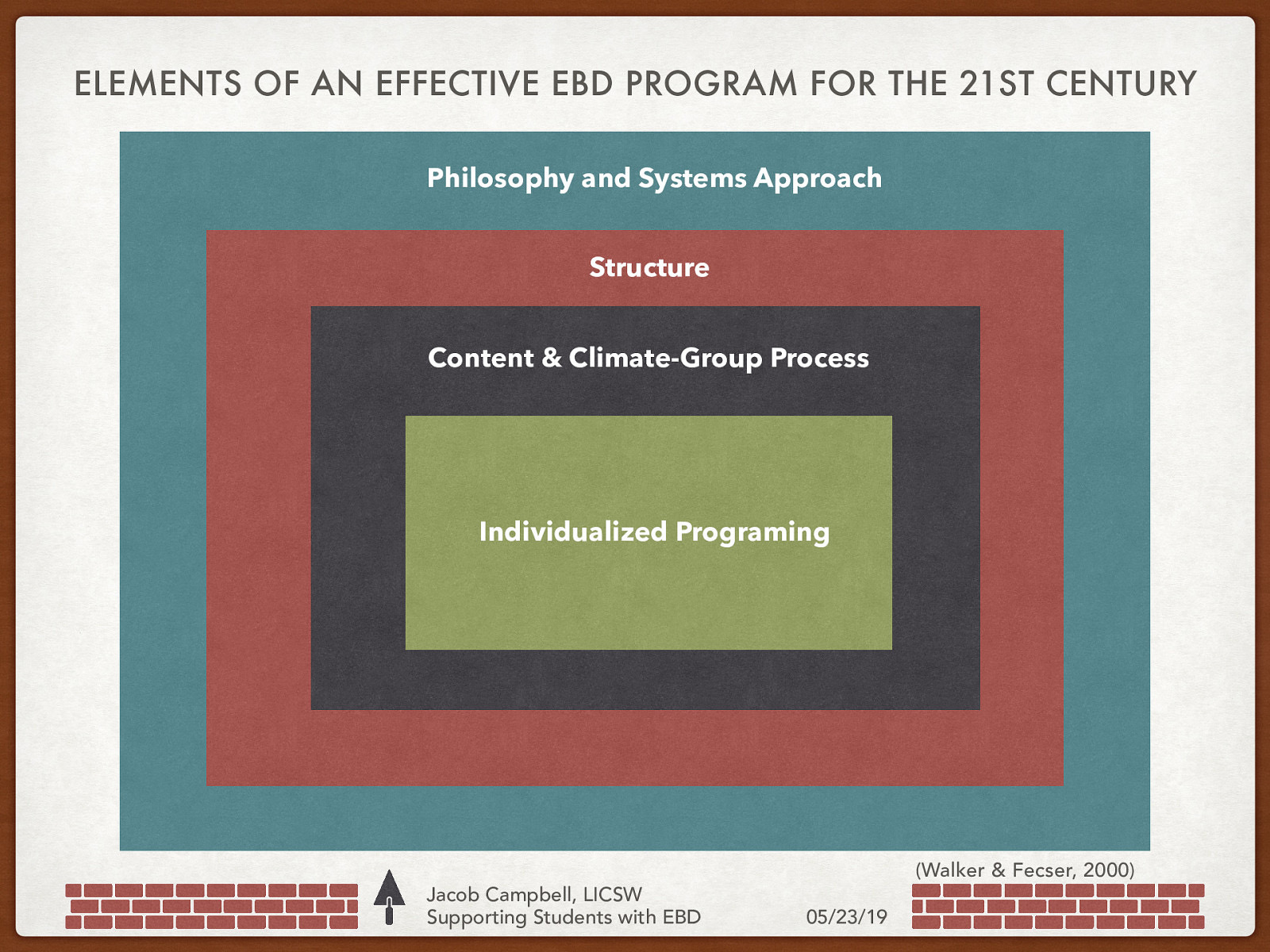 ELEMENTS OF AN EFFECTIVE EBD PROGRAM FOR THE 21ST CENTURY

Philosophy and Systems Approach

Structure

Content & Climate-Group Process

Individualized Programing

(Walker & Fecser, 2000)

Jacob Campbell, LICSW
Supporting Students with EBD

05/23/19